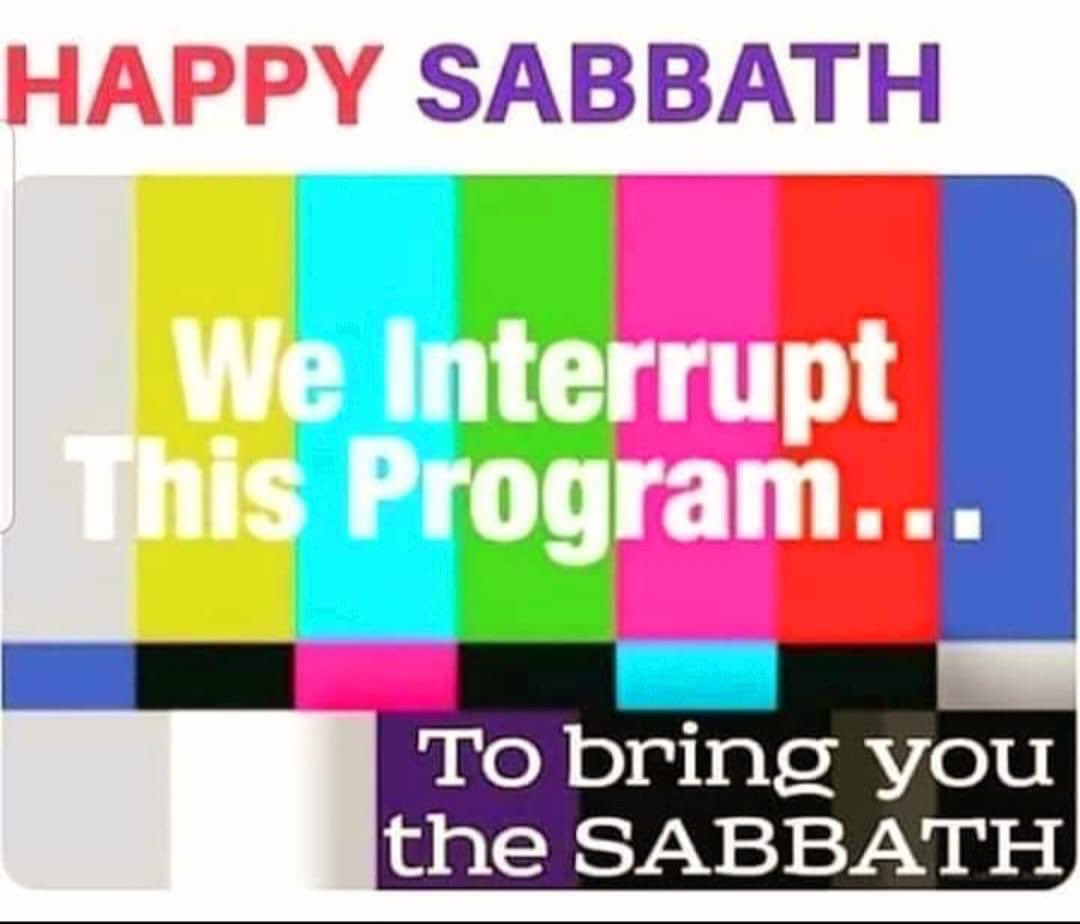 HAPPY SABBATH

We Interrupt This Program...

To bring you the SABBATH